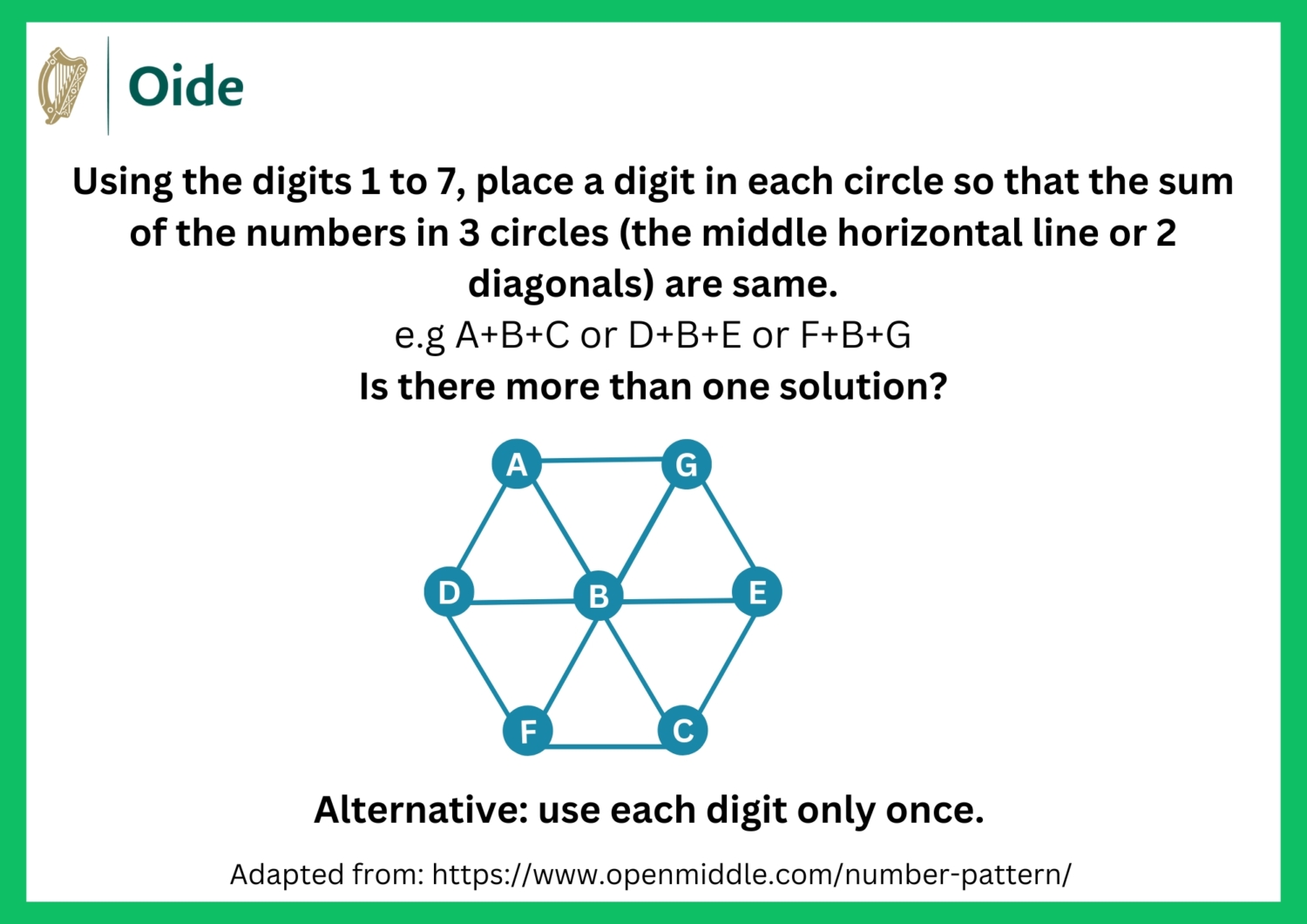 Oide

Using the digits 1 to 7, place a digit in each circle so that the sum of the numbers in 3 circles (the middle horizontal line or 2 diagonals) are same.

e.g A+B+C or D+B+E or F+B+G

Is there more than one solution?

A
G
D
B
E
F
C

Alternative: use each digit only once.

Adapted from: https://www.openmiddle.com/number-pattern/